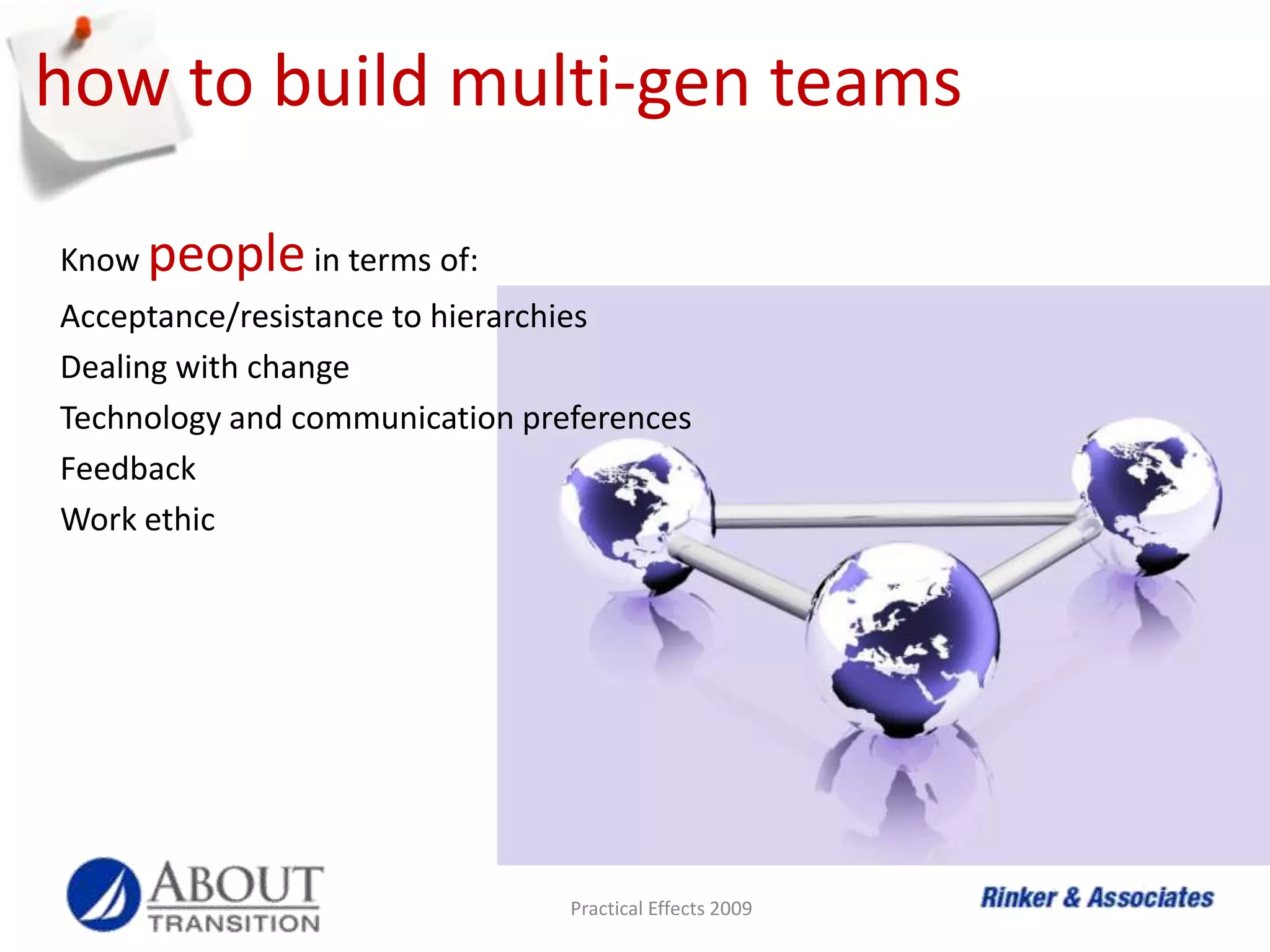 how to build multi-gen teams

Know people in terms of:

Acceptance/resistance to hierarchies

Dealing with change

Technology and communication preferences

Feedback

Work ethic

ABOUT TRANSITION

Practical Effects 2009

Rinker & Associates